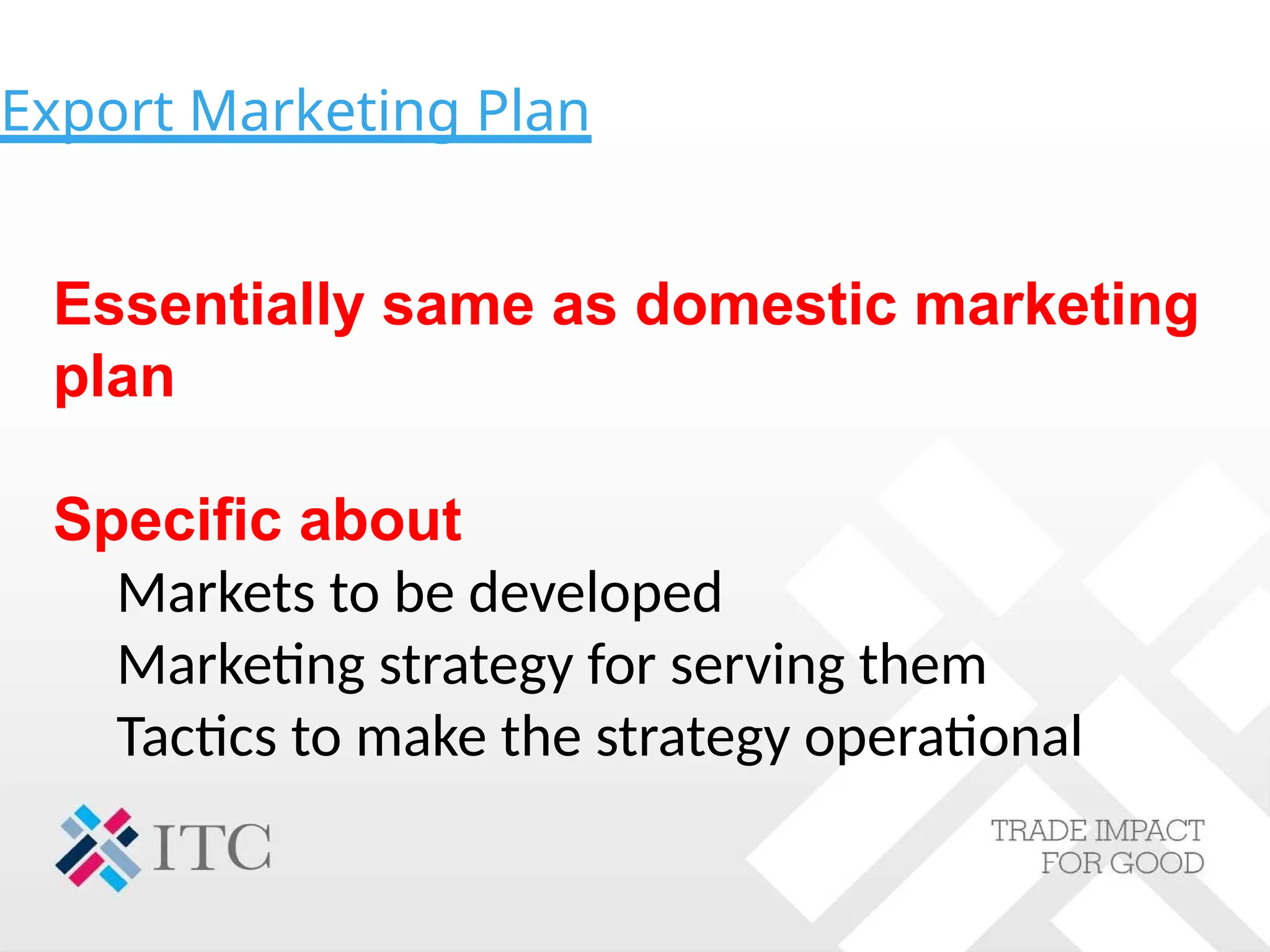 Export Marketing Plan

Essentially same as domestic marketing plan

Specific about

Markets to be developed

Marketing strategy for serving them

Tactics to make the strategy operational

ITC

TRADE IMPACT FOR GOOD